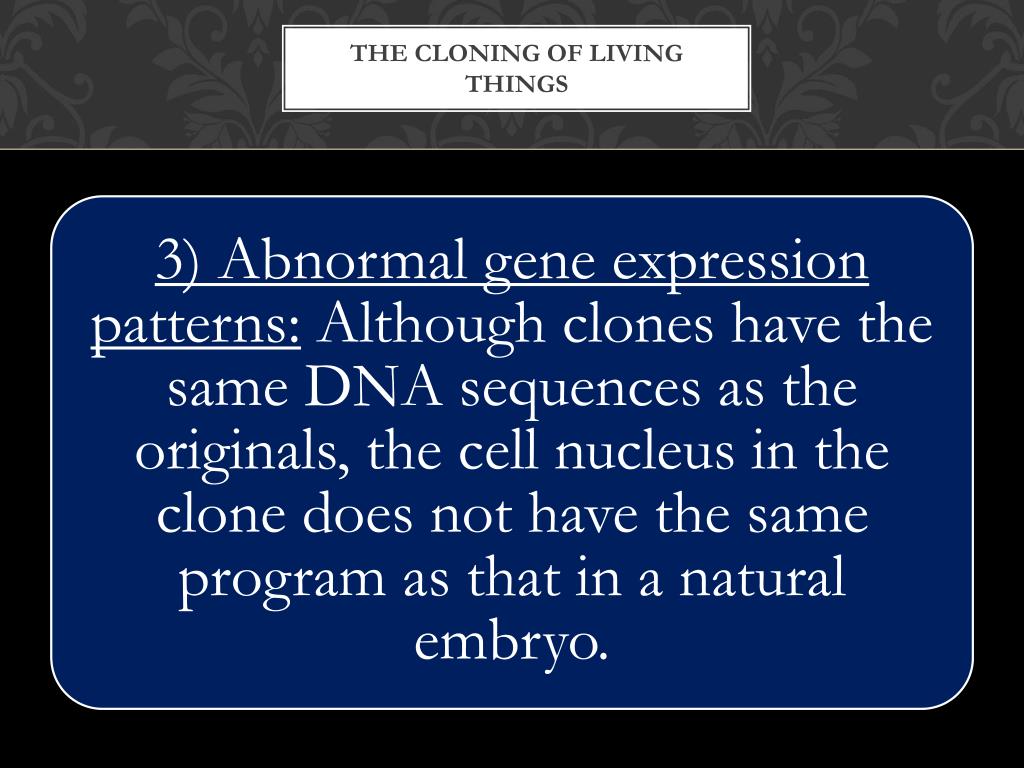 THE CLONING OF LIVING THINGS

3) Abnormal gene expression patterns: Although clones have the same DNA sequences as the originals, the cell nucleus in the clone does not have the same program as that in a natural embryo.